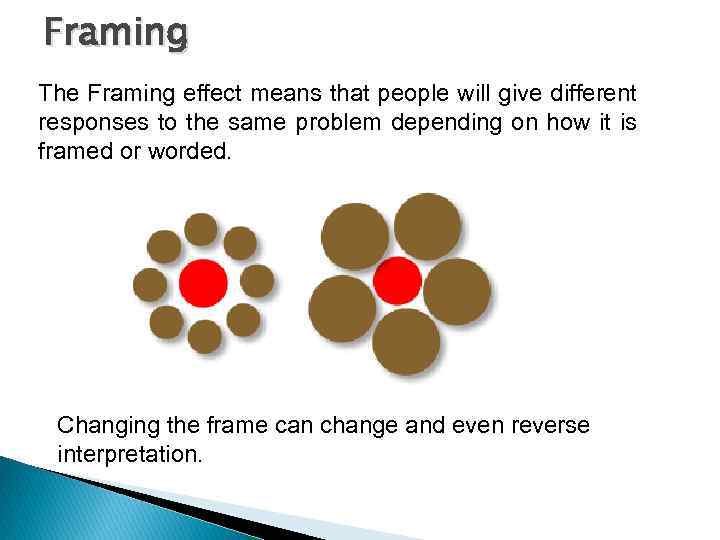 Framing

The Framing effect means that people will give different responses to the same problem depending on how it is framed or worded.

Changing the frame can change and even reverse interpretation.